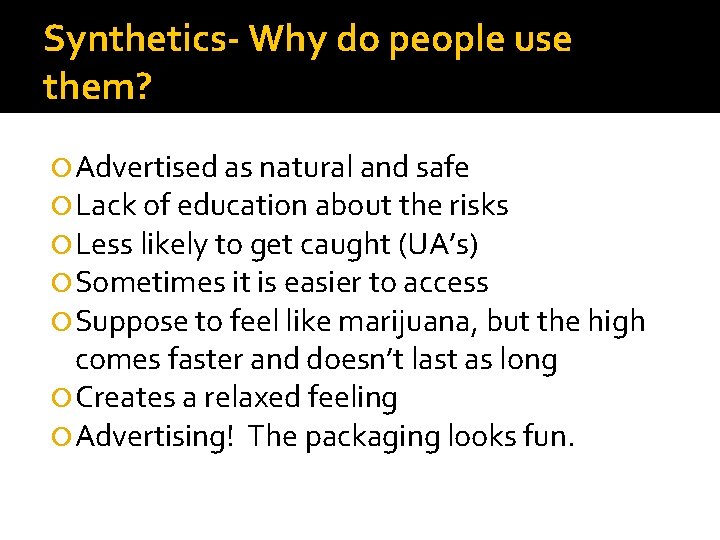 Synthetics- Why do people use them?

• Advertised as natural and safe
• Lack of education about the risks
• Less likely to get caught (UA's)
• Sometimes it is easier to access
• Suppose to feel like marijuana, but the high comes faster and doesn't last as long
• Creates a relaxed feeling
• Advertising! The packaging looks fun.